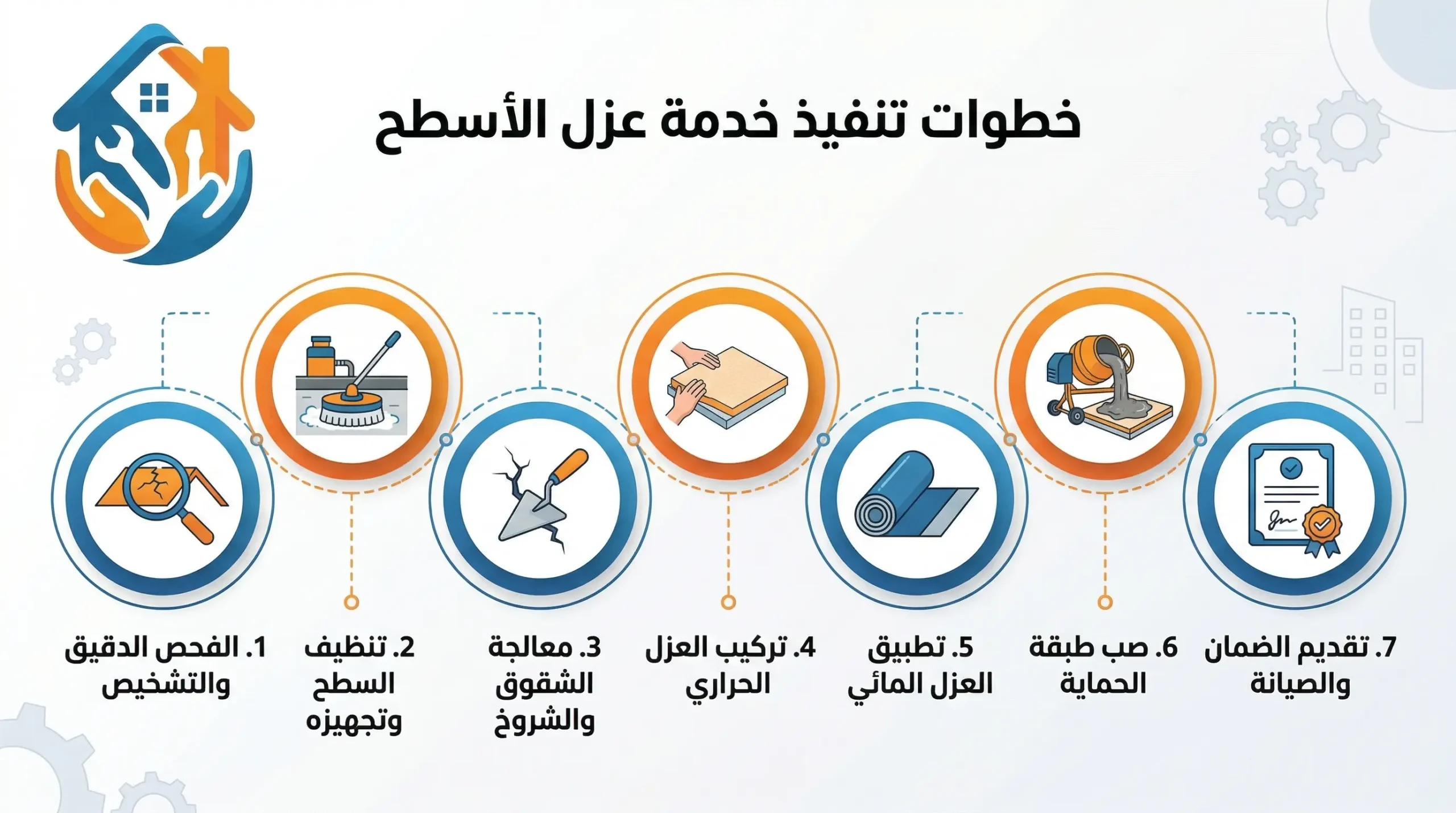 خطوات تنفيذ خدمة عزل الأسطح

1. الفحص الدقيق والتشخيص

2. تنظيف السطح وتجهيزه

3. معالجة الشقوق والشروخ

4. تركيب العزل الحراري

5. تطبيق العزل المائي

6. صب طبقة الحماية

7. تقديم الضمان والصيانة